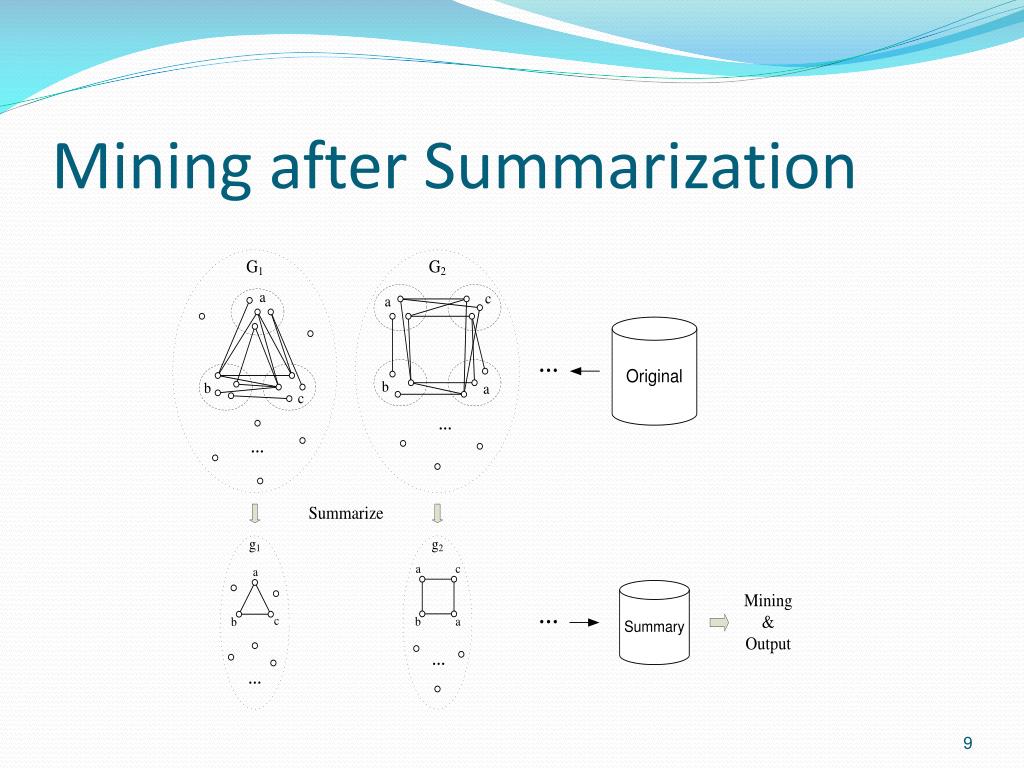 Mining after Summarization

$G_1$

a

b

c

...

$G_2$

a

c

b

a

...

...

Original

Summarize

$g_1$

a

b

c

...

$g_2$

a

c

b

a

...

...

Summary

Mining
&
Output

9